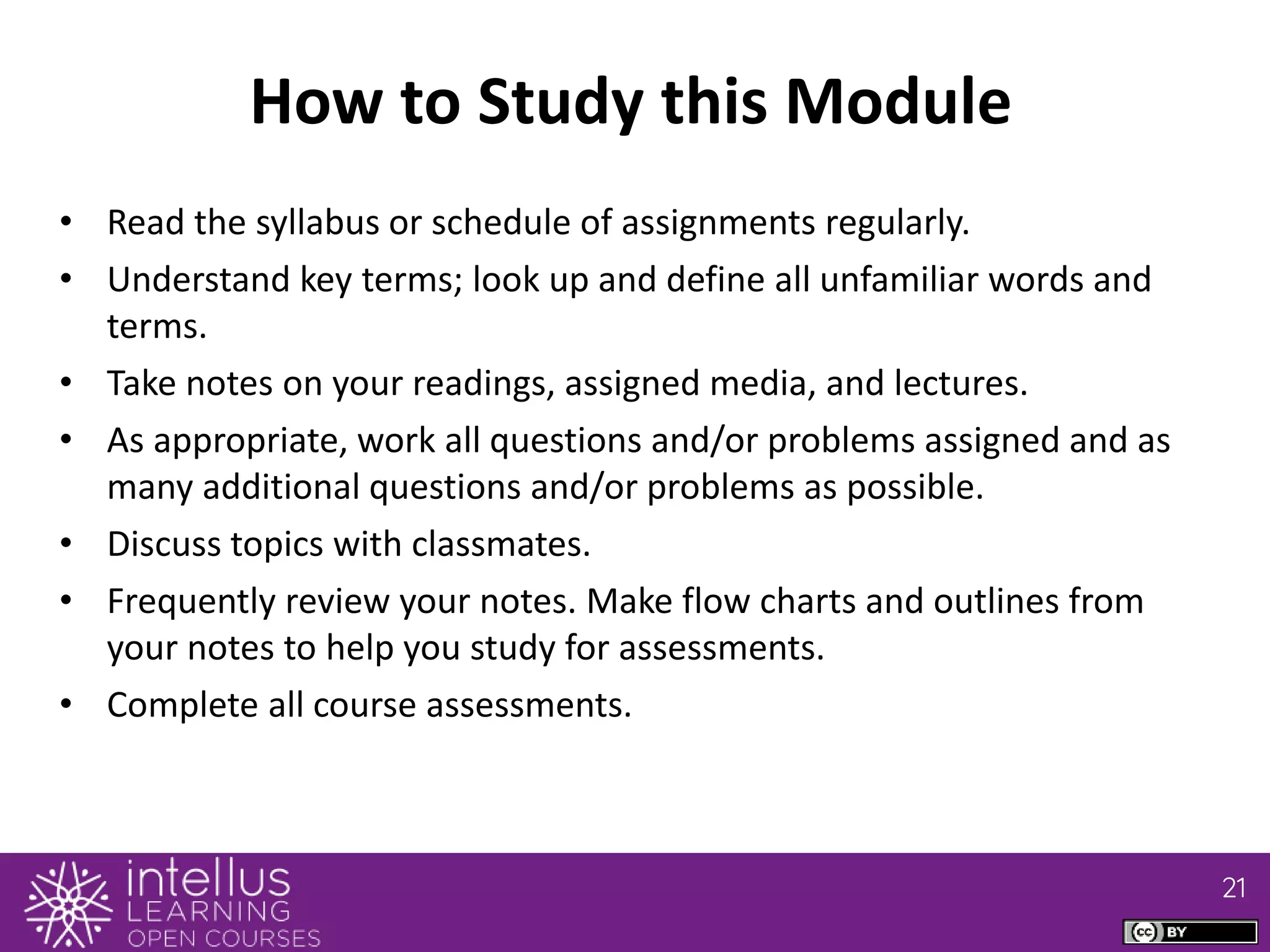 How to Study this Module

• Read the syllabus or schedule of assignments regularly.
• Understand key terms; look up and define all unfamiliar words and terms.
• Take notes on your readings, assigned media, and lectures.
• As appropriate, work all questions and/or problems assigned and as many additional questions and/or problems as possible.
• Discuss topics with classmates.
• Frequently review your notes. Make flow charts and outlines from your notes to help you study for assessments.
• Complete all course assessments.

intellus
LEARNING
OPEN COURSES

21

cc BY